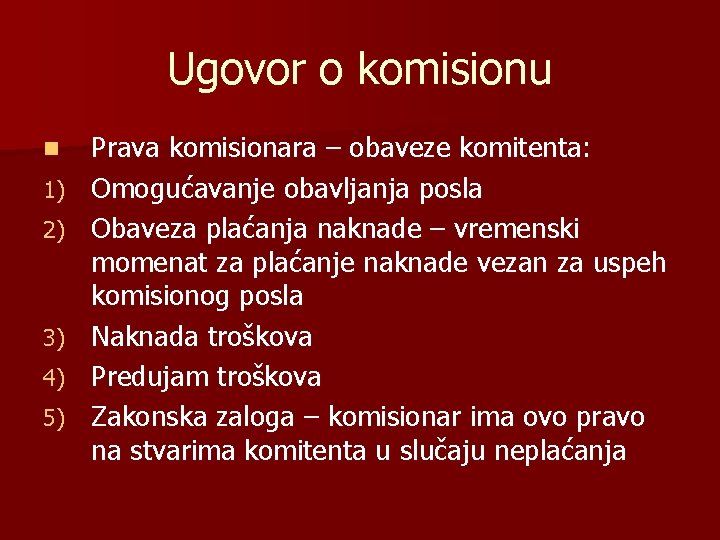 Ugovor o komisionu

Prava komisionara – obaveze komitenta:

1) Omogućavanje obavljanja posla
2) Obaveza plaćanja naknade – vremenski momenat za plaćanje naknade vezan za uspeh komisionog posla
3) Naknada troškova
4) Predujam troškova
5) Zakonska zaloga – komisionar ima ovo pravo na stvarima komitenta u slučaju neplaćanja